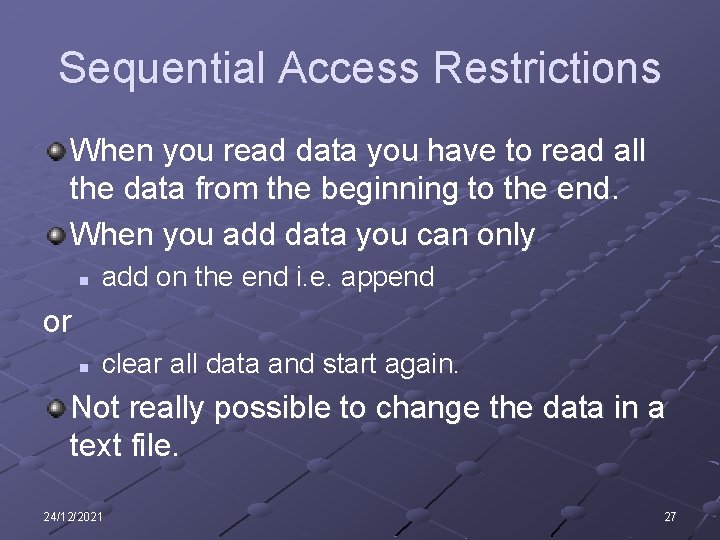 Sequential Access Restrictions

When you read data you have to read all the data from the beginning to the end.

When you add data you can only

add on the end i.e. append

or

clear all data and start again.

Not really possible to change the data in a text file.

24/12/2021

27